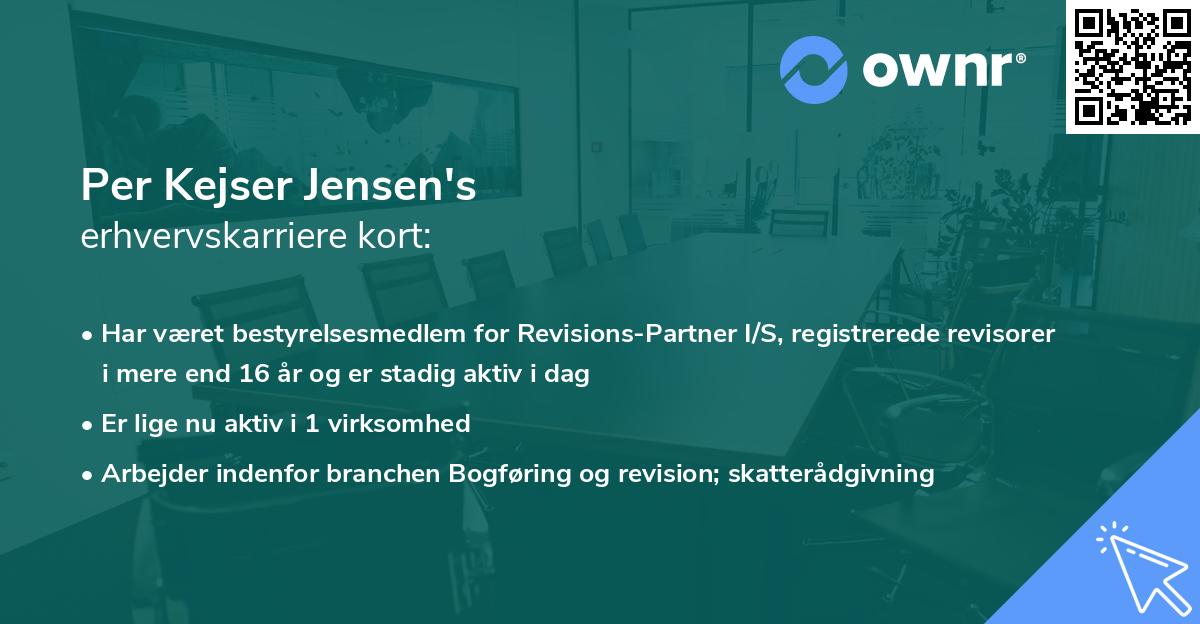 ownr®

Per Kejser Jensen's
erhvervskarriere kort:

• Har været bestyrelsesmedlem for Revisions-Partner I/S, registrerede revisorer i mere end 16 år og er stadig aktiv i dag
• Er lige nu aktiv i 1 virksomhed
• Arbejder indenfor branchen Bogføring og revision; skatterådgivning